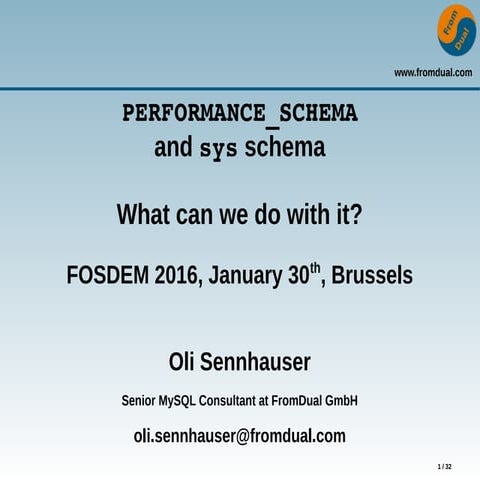 From Dual

www.fromdual.com

PERFORMANCE_SCHEMA
and sys schema

What can we do with it?

FOSDEM 2016, January 30$^{th}$, Brussels

Oli Sennhauser

Senior MySQL Consultant at FromDual GmbH

oli.sennhauser@fromdual.com

1 / 32